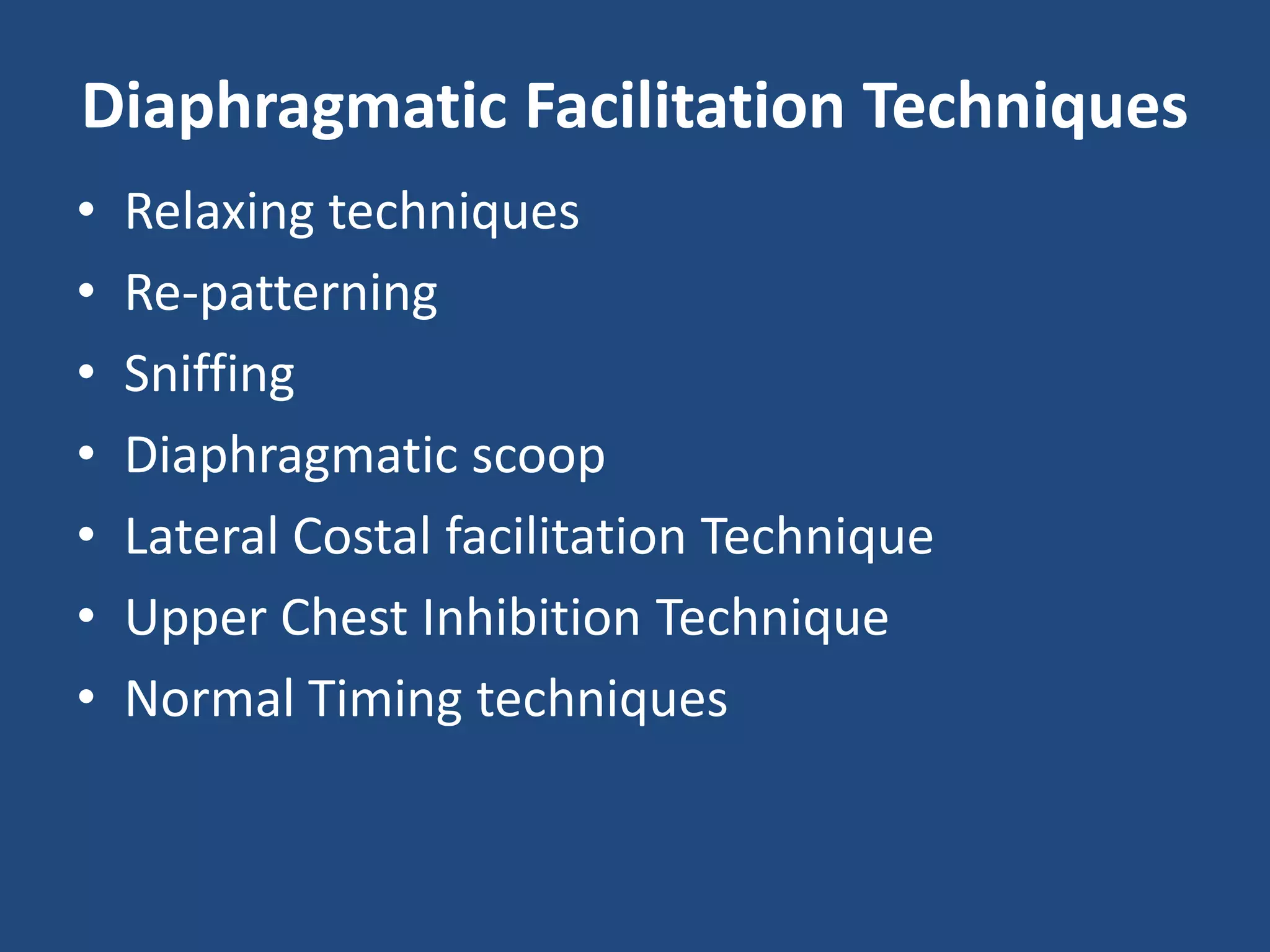 Diaphragmatic Facilitation Techniques

• Relaxing techniques
• Re-patterning
• Sniffing
• Diaphragmatic scoop
• Lateral Costal facilitation Technique
• Upper Chest Inhibition Technique
• Normal Timing techniques